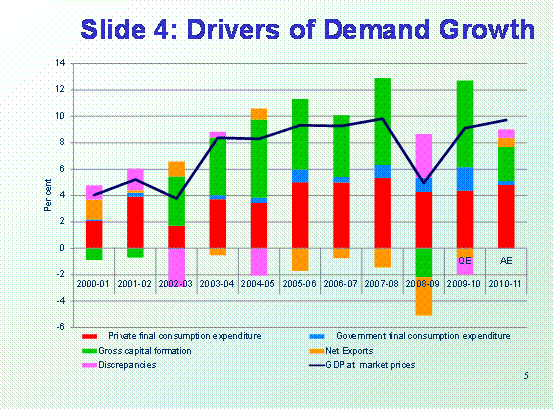 Slide 4: Drivers of Demand Growth

14
12
10
8
6
4
2
0
-2
-4
-6

Per cent

QE
AE

2000-01
2001-02
2002-03
2003-04
2004-05
2005-06
2006-07
2007-08
2008-09
2009-10
2010-11

Private final consumption expenditure
Government final consumption expenditure
Gross capital formation
Net Exports
Discrepancies
GDP at market prices

5